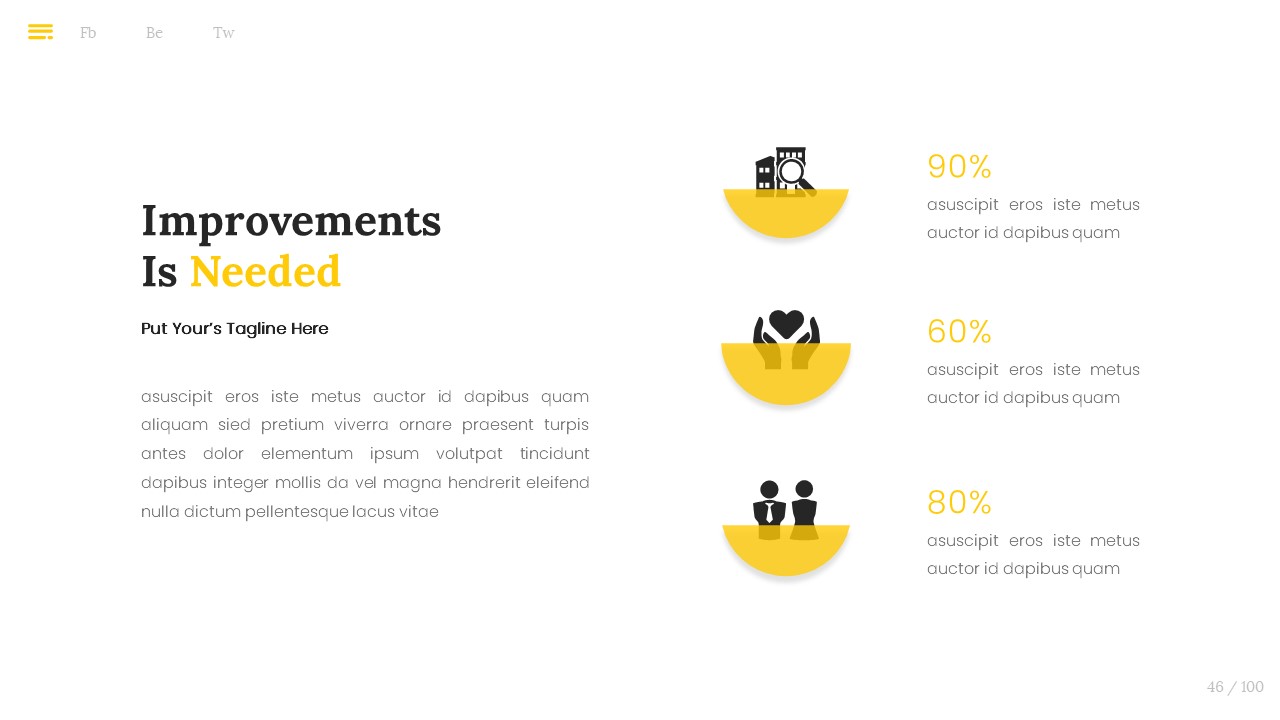 Fb Be Tw

Improvements Is Needed

Put Your's Tagline Here

asuscipit eros iste metus auctor id dapibus quam aliquam sied pretium viverra ornare praesent turpis antes dolor elementum ipsum volutpat tincidunt dapibus integer mollis da vel magna hendrerit eleifend nulla dictum pellentesque lacus vitae

90%
asuscipit eros iste metus auctor id dapibus quam

60%
asuscipit eros iste metus auctor id dapibus quam

80%
asuscipit eros iste metus auctor id dapibus quam

46 / 100